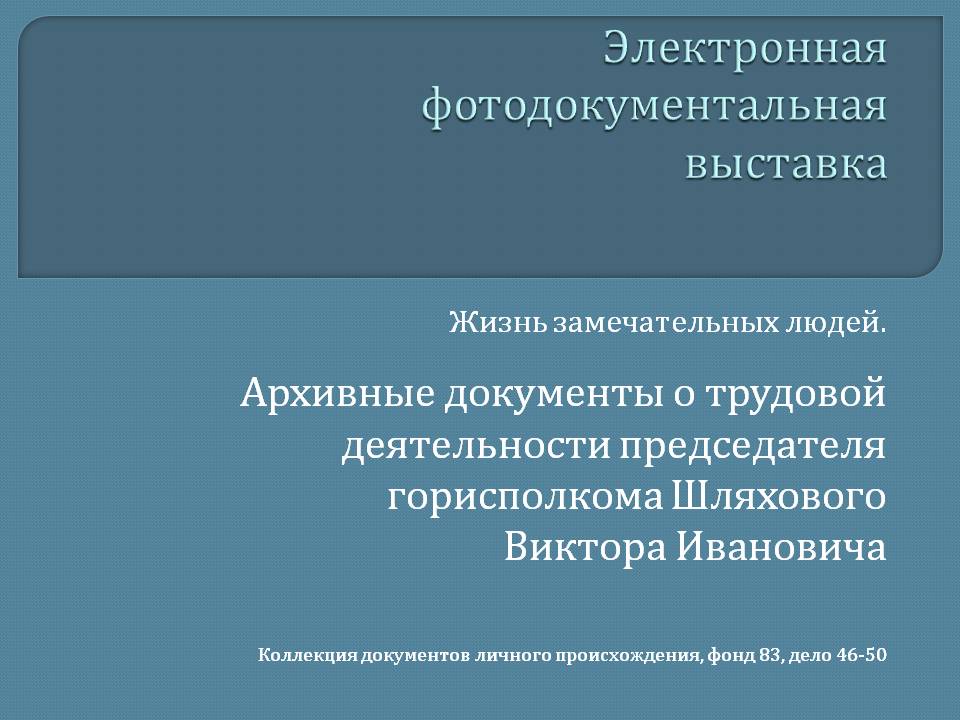 Электронная фотодокументальная выставка

Жизнь замечательных людей.

Архивные документы о трудовой деятельности председателя горисполкома Шляхового Виктора Ивановича

Коллекция документов личного происхождения, фонд 83, дело 46-50